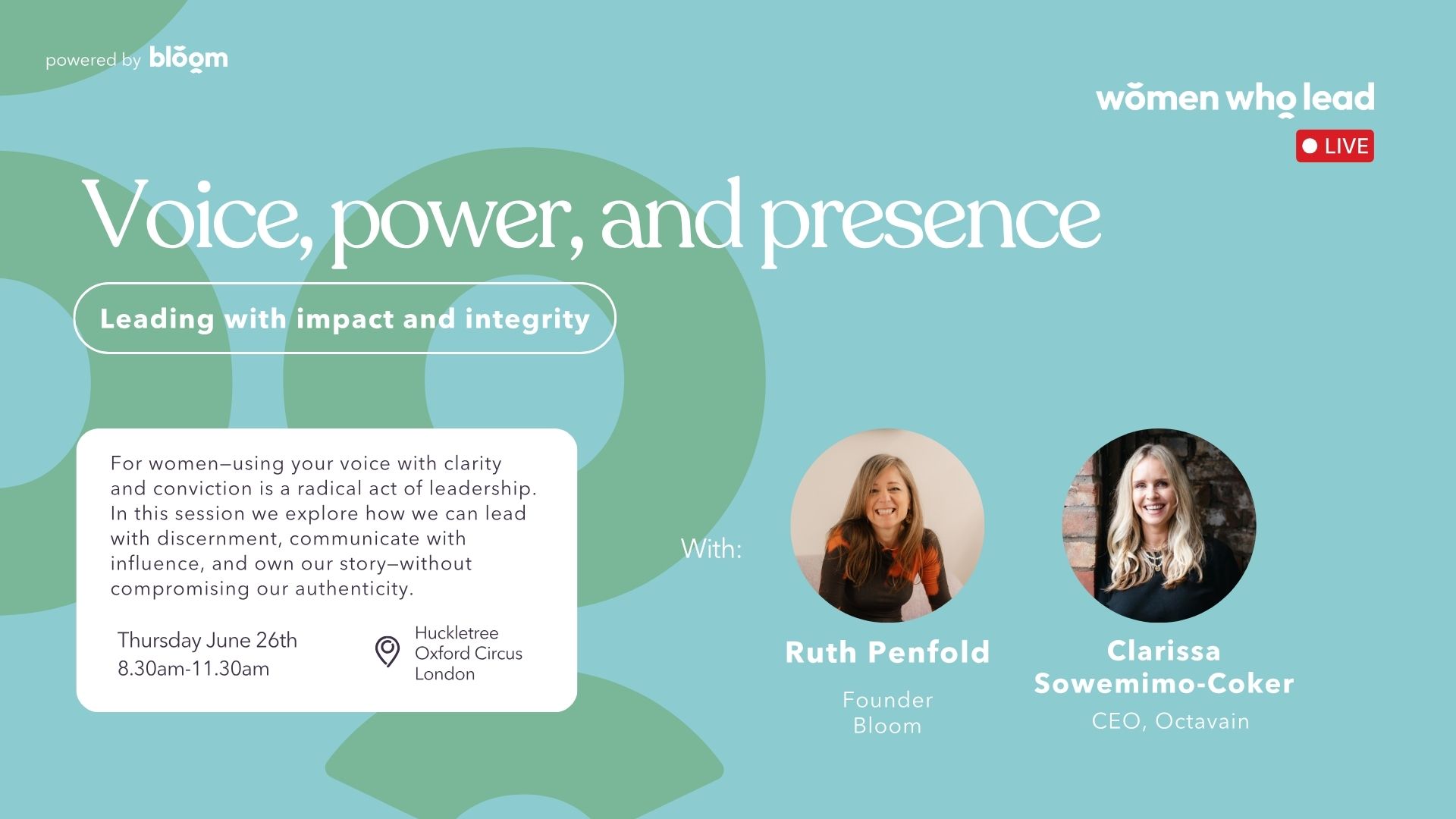 powered by bloom

women who lead

LIVE

Voice, power, and presence

Leading with impact and integrity

For women—using your voice with clarity and conviction is a radical act of leadership. In this session we explore how we can lead with discernment, communicate with influence, and own our story—without compromising our authenticity.

Thursday June 26th
8.30am-11.30am

Huckletree
Oxford Circus
London

With:

Ruth Penfold

Founder
Bloom

Clarissa Sowemimo-Coker

CEO, Octavain